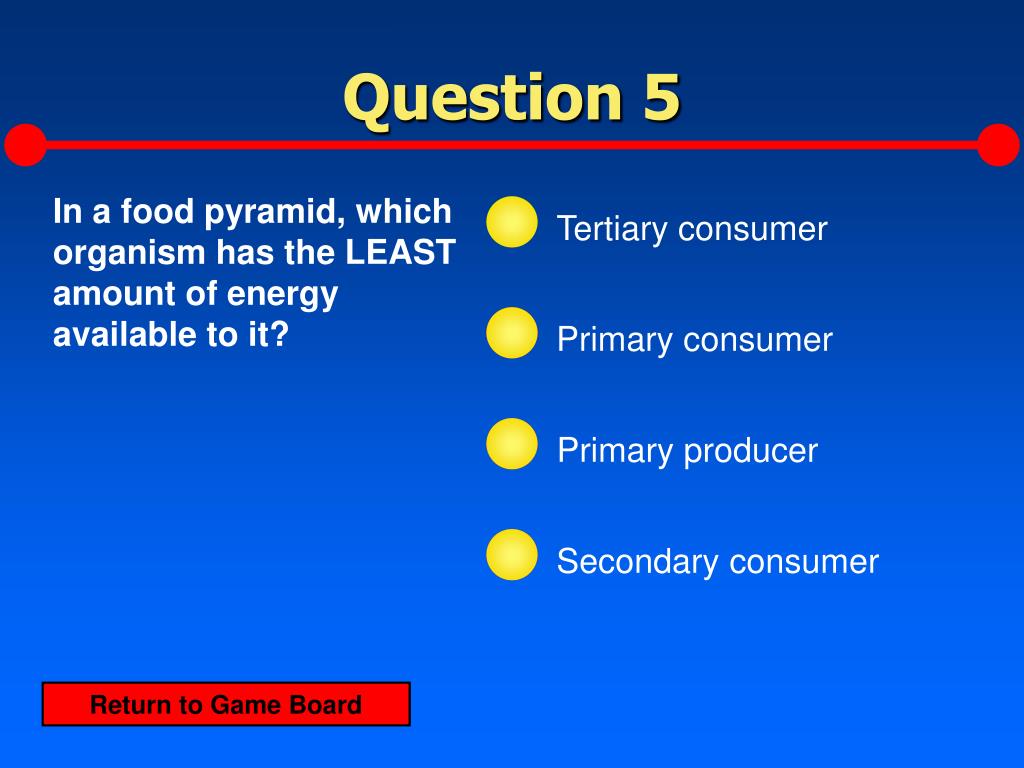 Question 5

In a food pyramid, which organism has the LEAST amount of energy available to it?

Tertiary consumer

Primary consumer

Primary producer

Secondary consumer

Return to Game Board